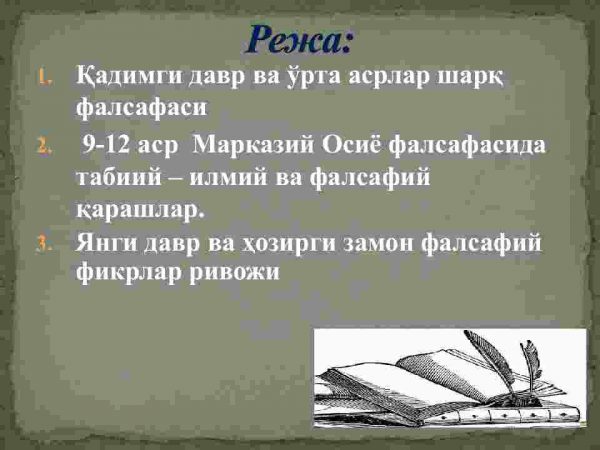 Режа:

1. Қадимги давр ва ўрта асрлар шарқ фалсафаси

2. 9-12 аср Марказий Осиё фалсафасида табиий – илмий ва фалсафий қарашлар.

3. Янги давр ва ҳозирги замон фалсафий фикрлар ривожи